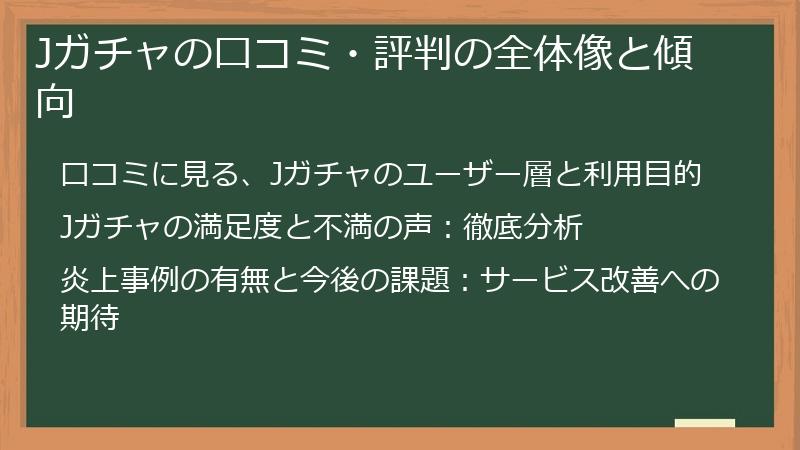 Jガチャの口コミ・評判の全体像と傾向

口コミに見る、Jガチャのユーザー層と利用目的

Jガチャの満足度と不満の声：徹底分析

炎上事例の有無と今後の課題：サービス改善への期待